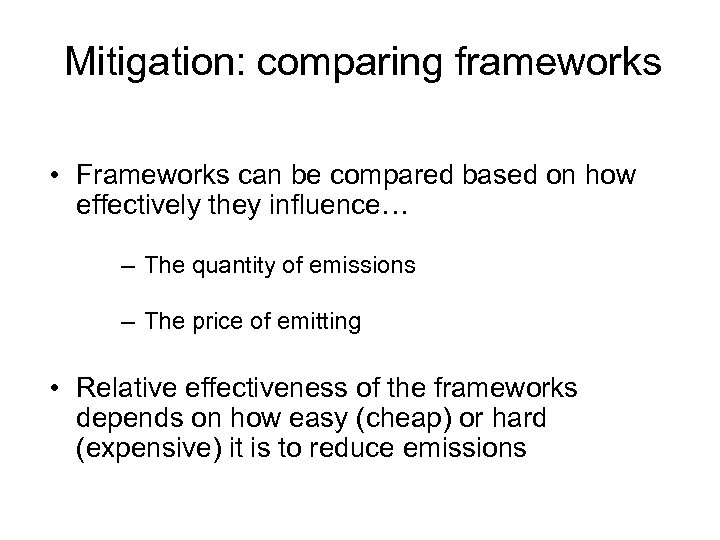 Mitigation: comparing frameworks

• Frameworks can be compared based on how effectively they influence…

– The quantity of emissions

– The price of emitting

• Relative effectiveness of the frameworks depends on how easy (cheap) or hard (expensive) it is to reduce emissions